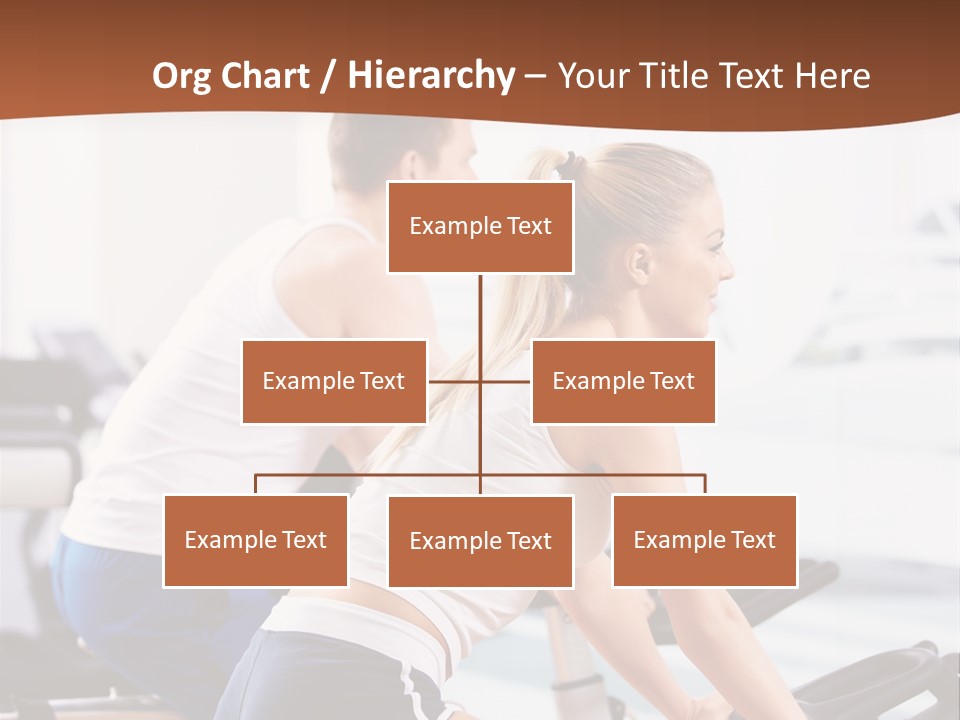 Org Chart / Hierarchy – Your Title Text Here

Example Text

Example Text

Example Text

Example Text

Example Text

Example Text